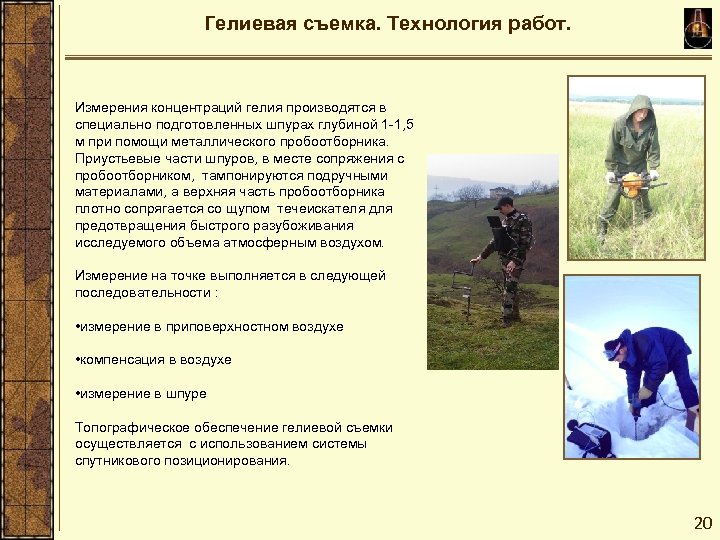 Гелиевая съемка. Технология работ.

Измерения концентраций гелия производятся в специально подготовленных шпурах глубиной 1-1,5 м при помощи металлического пробоотборника. Приустьевые части шпуров, в месте сопряжения с пробоотборником, тампонируются подручными материалами, а верхняя часть пробоотборника плотно сопрягается со щупом течеискателя для предотвращения быстрого разубоживания исследуемого объема атмосферным воздухом.

Измерение на точке выполняется в следующей последовательности :

•измерение в приповерхностном воздухе

•компенсация в воздухе

•измерение в шпуре

Топографическое обеспечение гелиевой съемки осуществляется с использованием системы спутникового позиционирования.

20